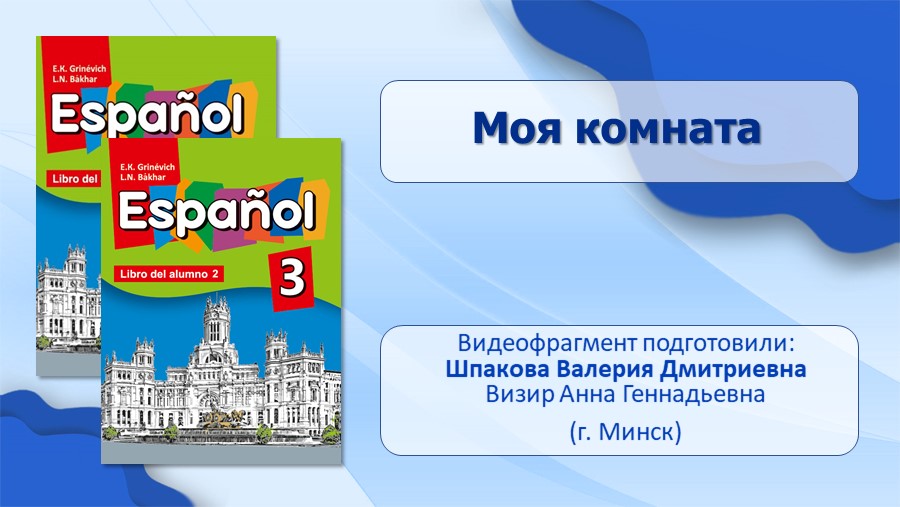 E.K. Grinévich
L.N. Bákhar
Español
Libro del

E.K. Grinévich
L.N. Bákhar
Español
Libro del alumno 2
3

Моя комната

Видеофрагмент подготовили:
Шпакова Валерия Дмитриевна
Визир Анна Геннадьевна
(г. Минск)